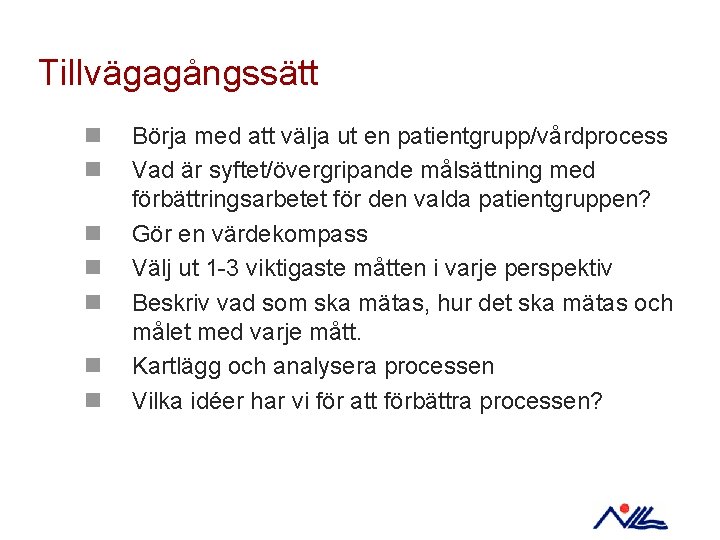 Tillvägagångssätt

Börja med att välja ut en patientgrupp/vårdprocess

Vad är syftet/övergripande målsättning med förbättringsarbetet för den valda patientgruppen?

Gör en värdekompass

Välj ut 1-3 viktigaste måtten i varje perspektiv

Beskriv vad som ska mätas, hur det ska mätas och målet med varje mått.

Kartlägg och analysera processen

Vilka idéer har vi för att förbättra processen?